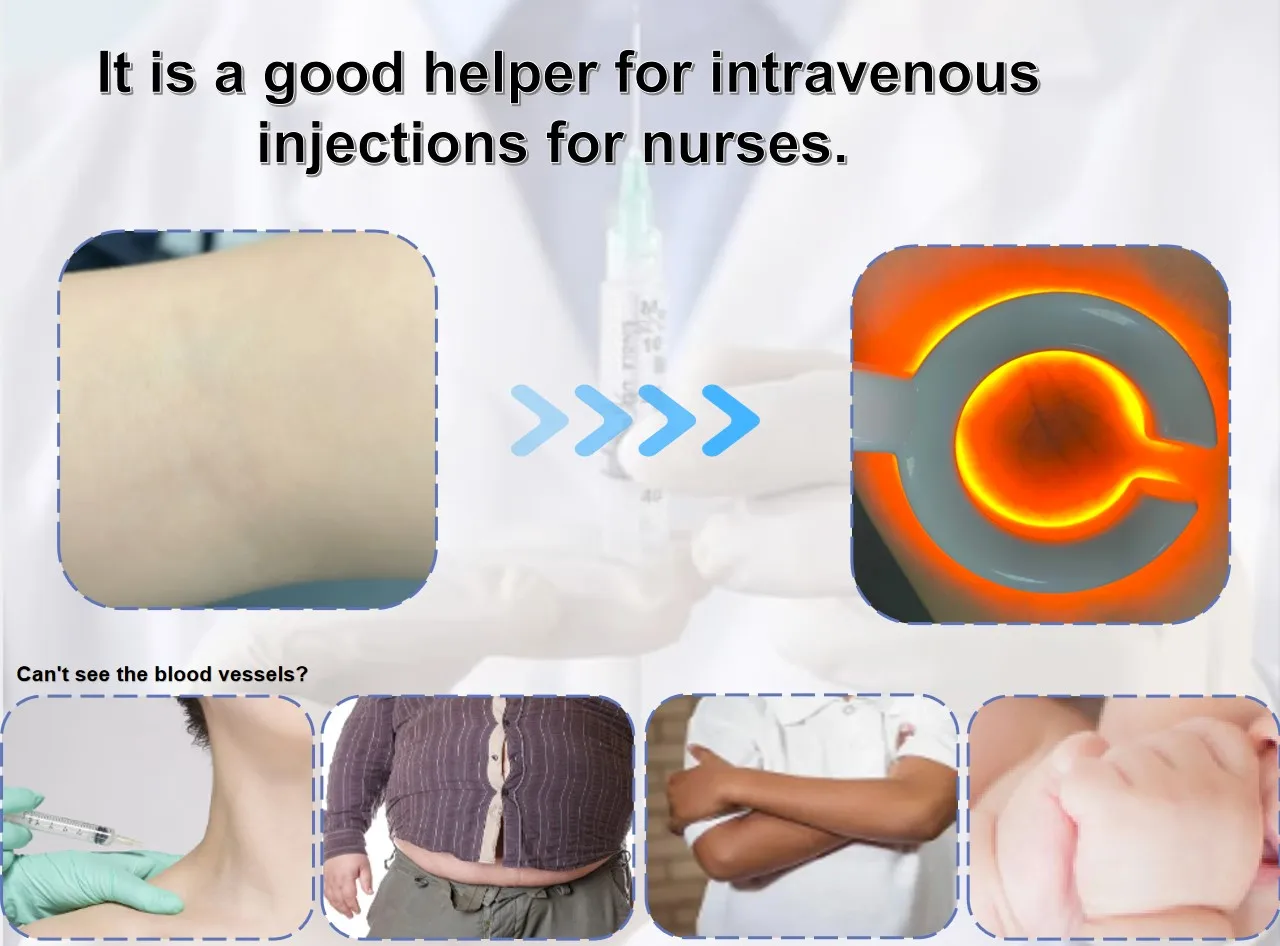 It is a good helper for intravenous injections for nurses.

Can't see the blood vessels?